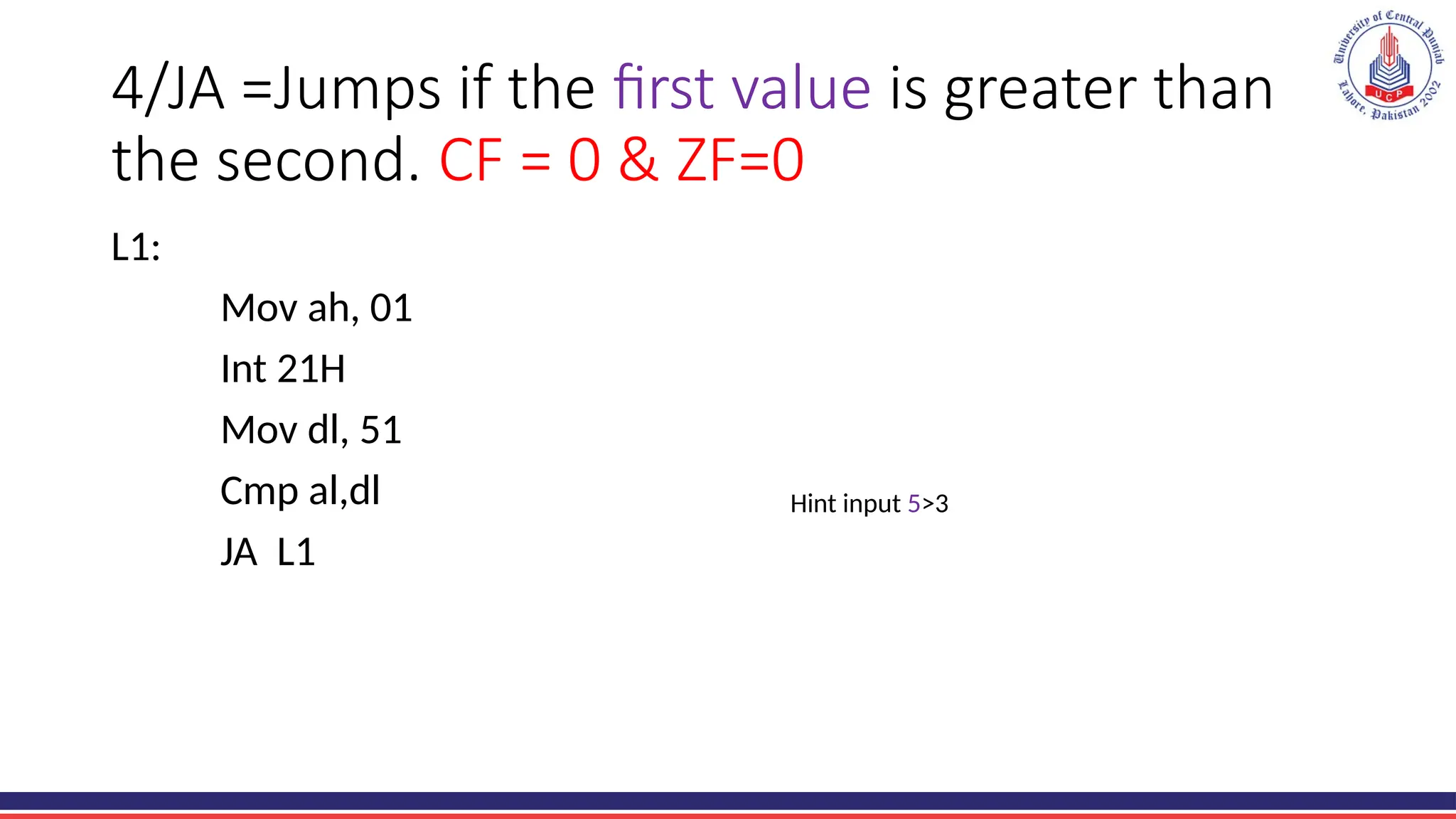 University of Central Punjab
UCP
Lahore, Pakistan 2002

4/JA =Jumps if the first value is greater than the second. CF = 0 & ZF=0

L1:

Mov ah, 01

Int 21H

Mov dl, 51

Cmp al,dl

JA  L1

Hint input 5>3